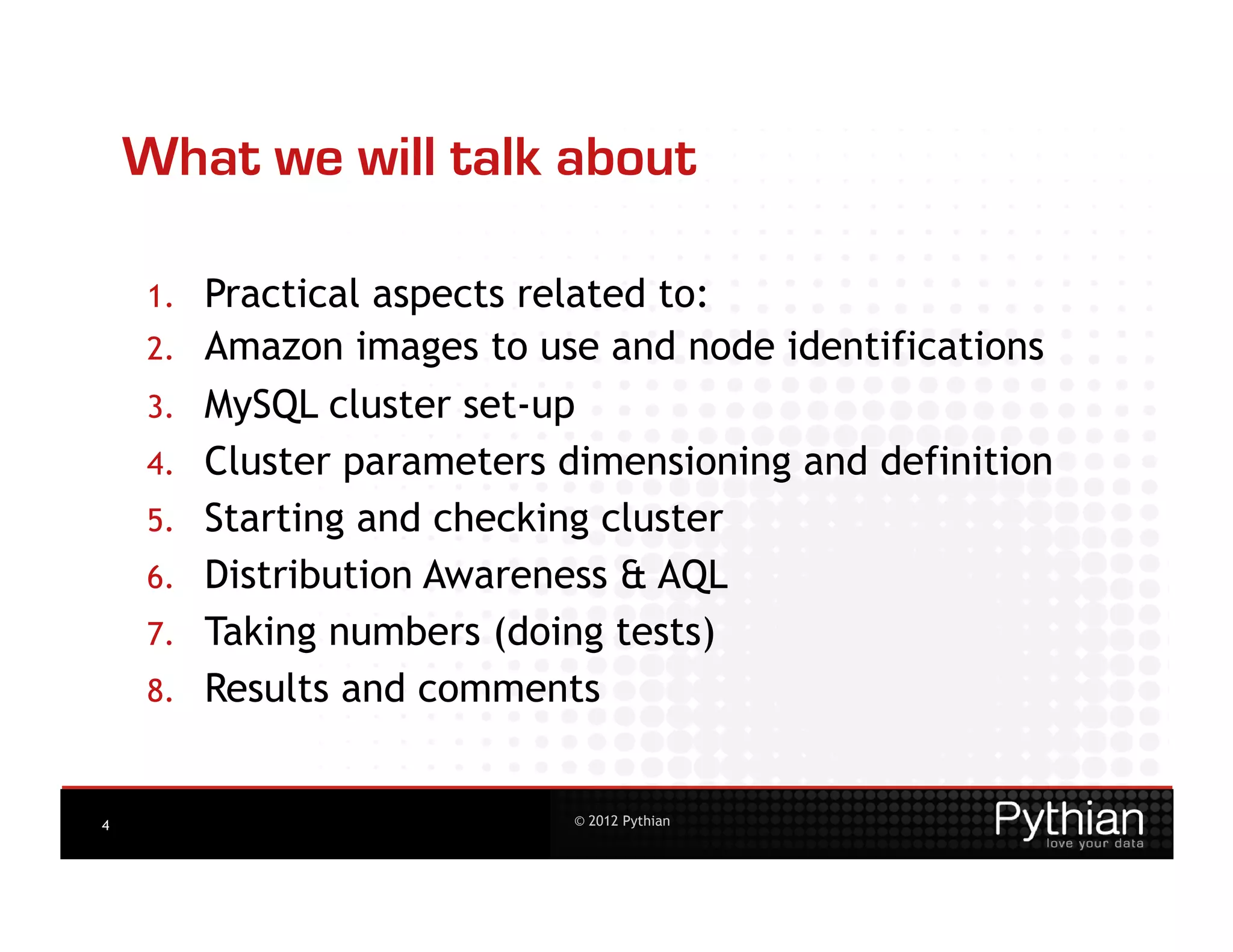 What we will talk about

1. Practical aspects related to:
2. Amazon images to use and node identifications
3. MySQL cluster set-up
4. Cluster parameters dimensioning and definition
5. Starting and checking cluster
6. Distribution Awareness & AQL
7. Taking numbers (doing tests)
8. Results and comments

4

© 2012 Pythian

Pythian
love your data